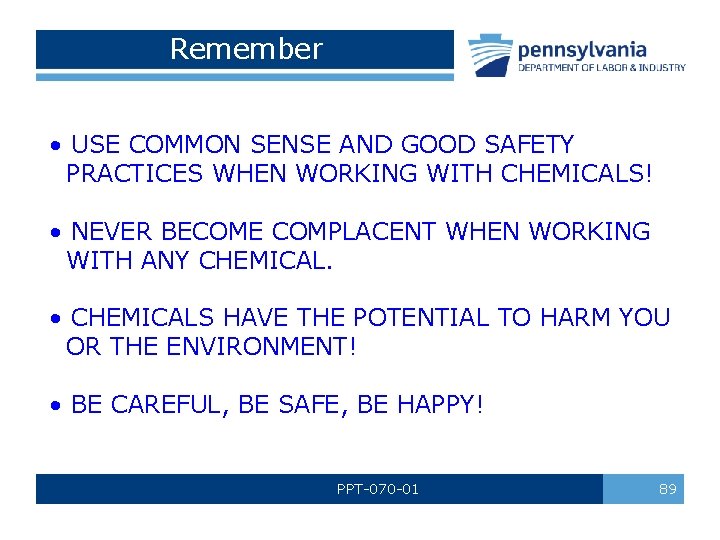 Remember

pennsylvania
DEPARTMENT OF LABOR & INDUSTRY

• USE COMMON SENSE AND GOOD SAFETY PRACTICES WHEN WORKING WITH CHEMICALS!

• NEVER BECOME COMPLACENT WHEN WORKING WITH ANY CHEMICAL.

• CHEMICALS HAVE THE POTENTIAL TO HARM YOU OR THE ENVIRONMENT!

• BE CAREFUL, BE SAFE, BE HAPPY!

PPT-070-01

89